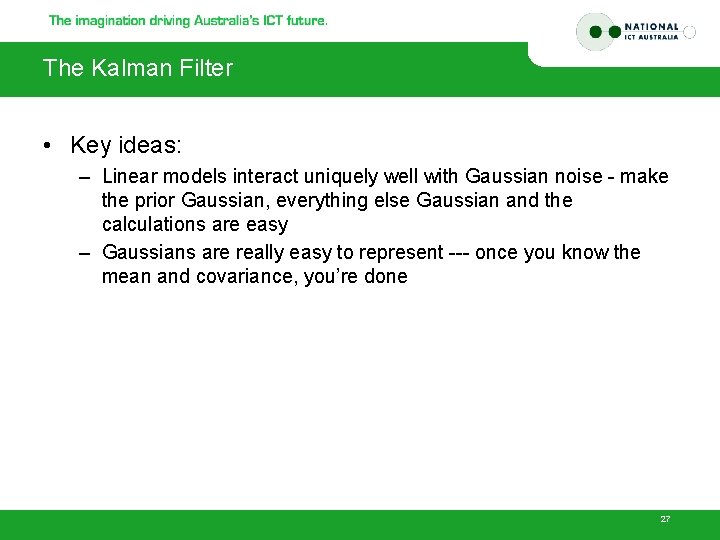 The imagination driving Australia's ICT future.

NATIONAL ICT AUSTRALIA

The Kalman Filter

• Key ideas:
– Linear models interact uniquely well with Gaussian noise - make the prior Gaussian, everything else Gaussian and the calculations are easy
– Gaussians are really easy to represent --- once you know the mean and covariance, you're done

27